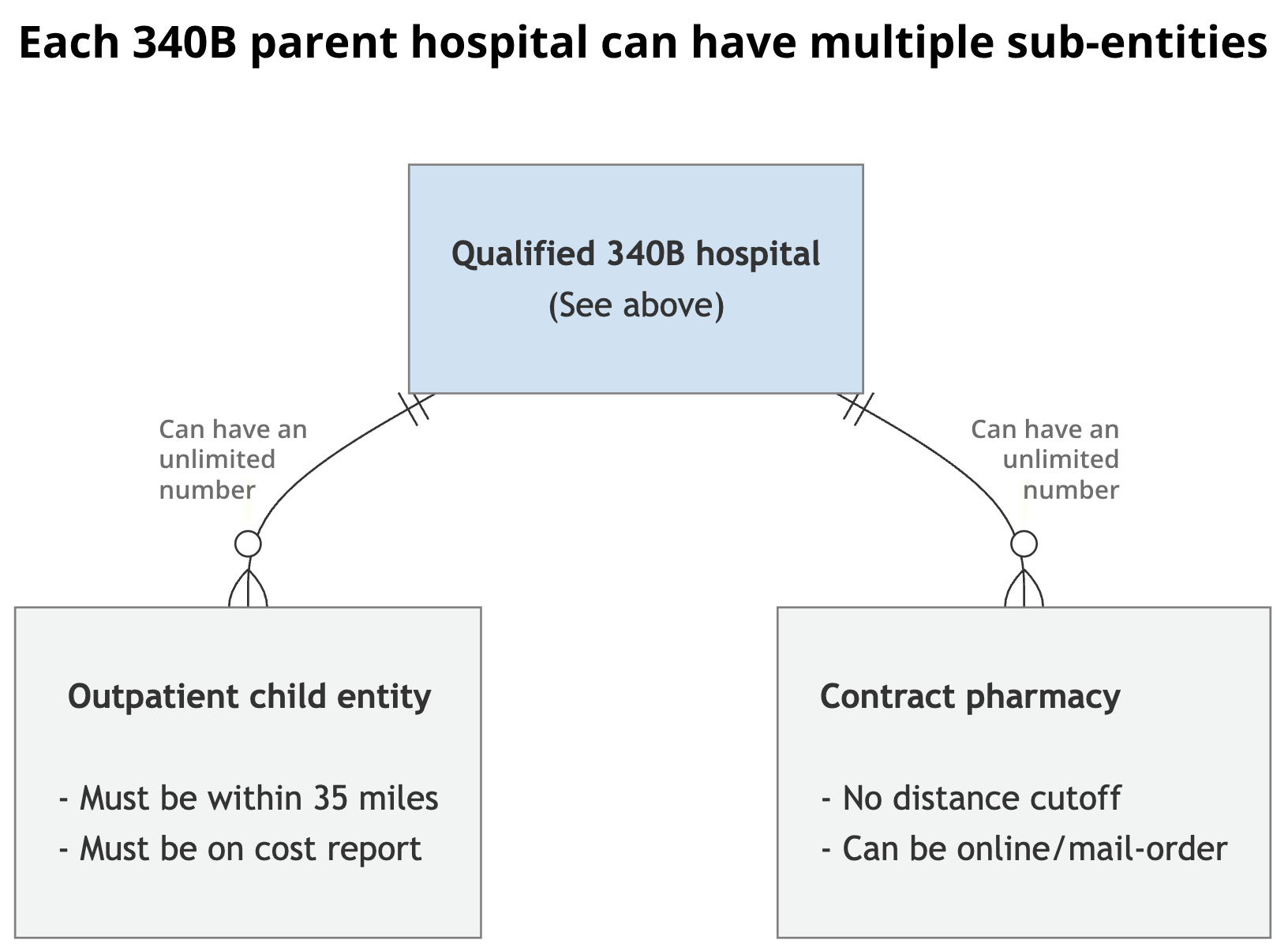 Each 340B parent hospital can have multiple sub-entities

Qualified 340B hospital
(See above)

Can have an unlimited number

Can have an unlimited number

Outpatient child entity

- Must be within 35 miles
- Must be on cost report

Contract pharmacy

- No distance cutoff
- Can be online/mail-order